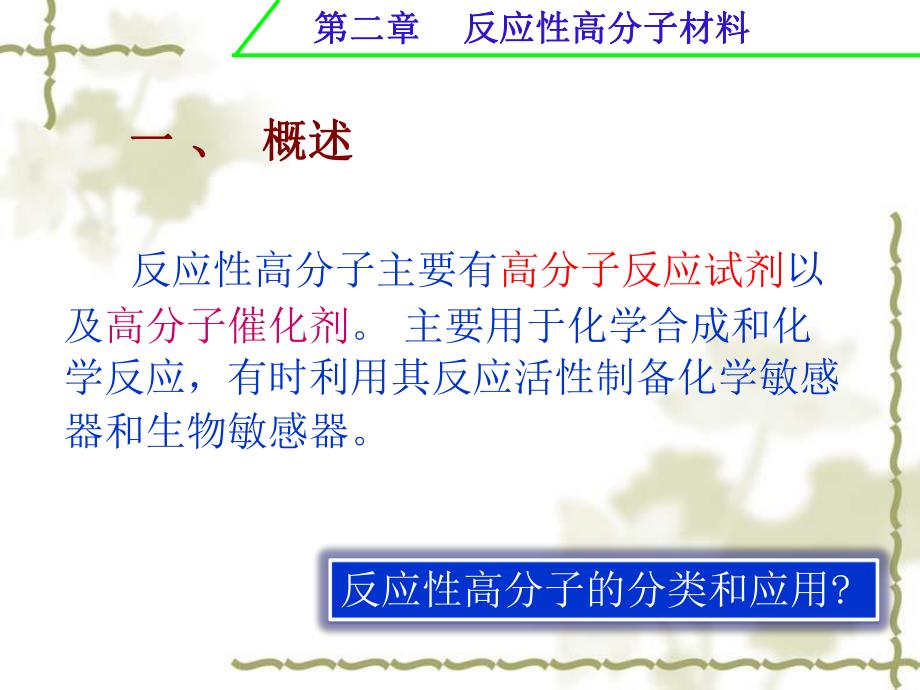 第二章　反应性高分子材料

一、　概述

反应性高分子主要有高分子反应试剂以及高分子催化剂。 主要用于化学合成和化学反应，有时利用其反应活性制备化学敏感器和生物敏感器。

反应性高分子的分类和应用?